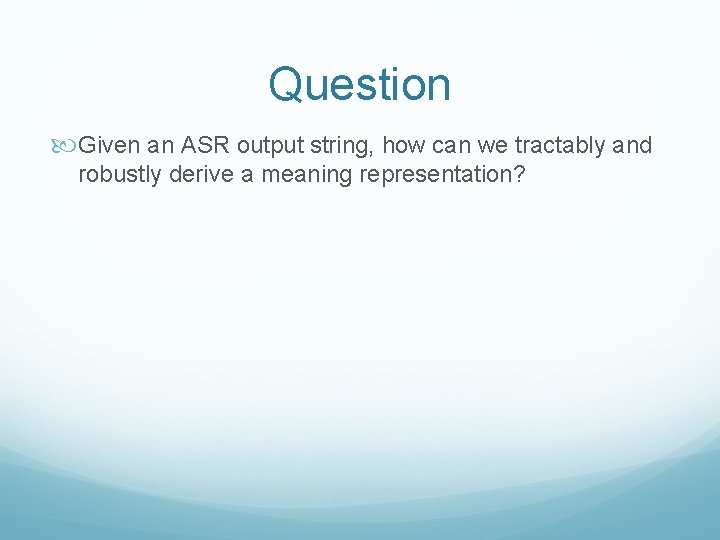 Question

Given an ASR output string, how can we tractably and robustly derive a meaning representation?